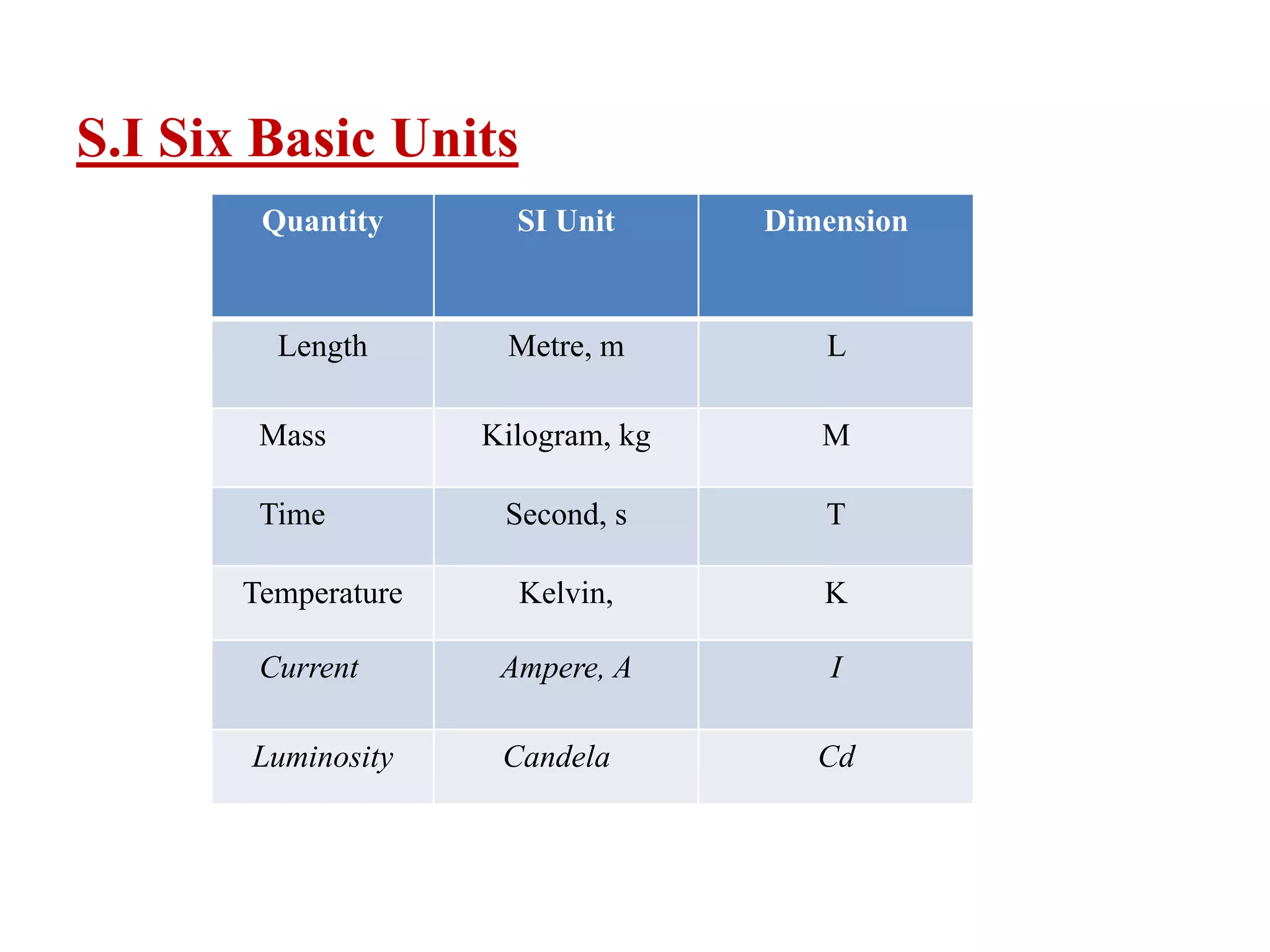 S.I Six Basic Units

| Quantity | SI Unit | Dimension |
|---|---|---|
| Length | Metre, m | L |
| Mass | Kilogram, kg | M |
| Time | Second, s | T |
| Temperature | Kelvin, | K |
| Current | Ampere, A | I |
| Luminosity | Candela | Cd |